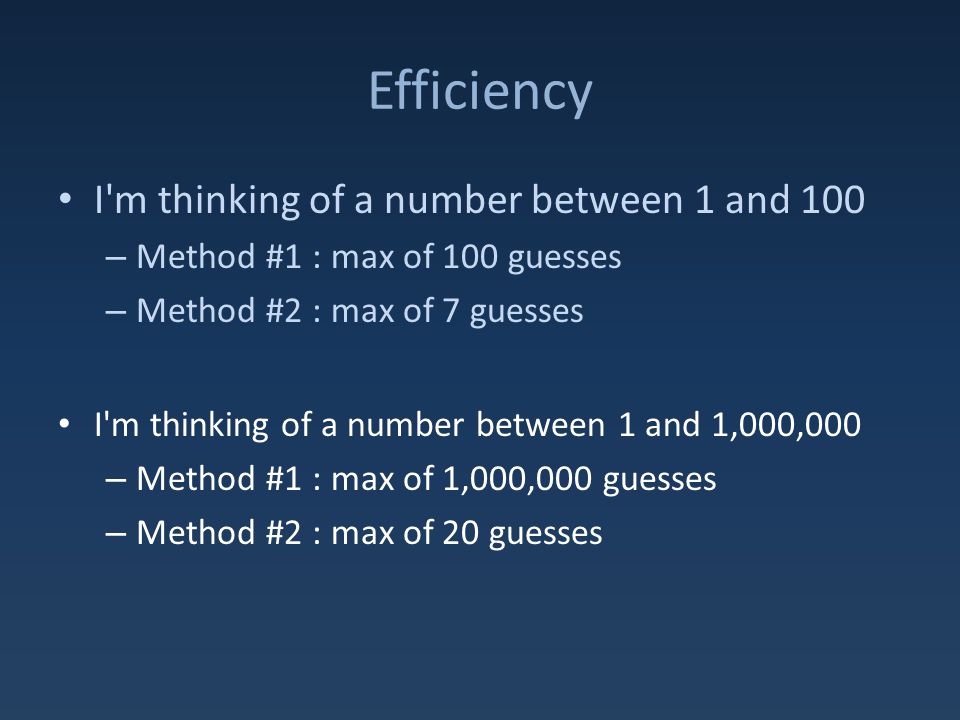 Efficiency

• I'm thinking of a number between 1 and 100
– Method #1 : max of 100 guesses
– Method #2 : max of 7 guesses

• I'm thinking of a number between 1 and 1,000,000
– Method #1 : max of 1,000,000 guesses
– Method #2 : max of 20 guesses